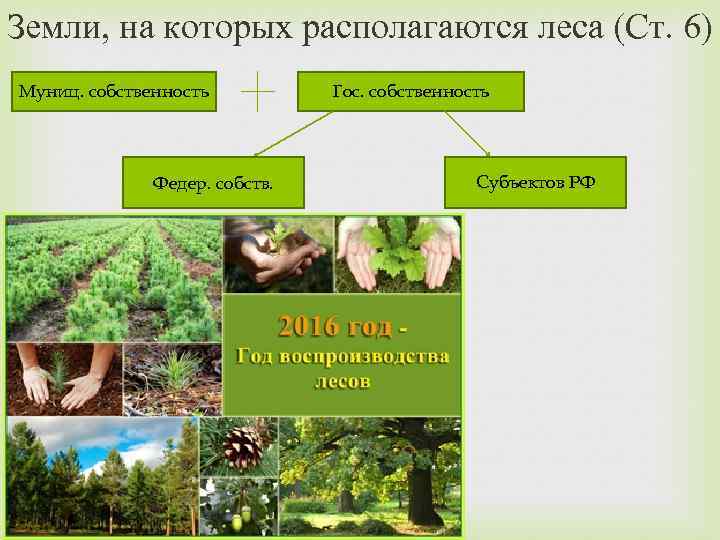 Земли, на которых располагаются леса (Ст. 6)

Муниц. собственность

+

Гос. собственность

Федер. собств.

Субъектов РФ

2016 год -
Год воспроизводства лесов